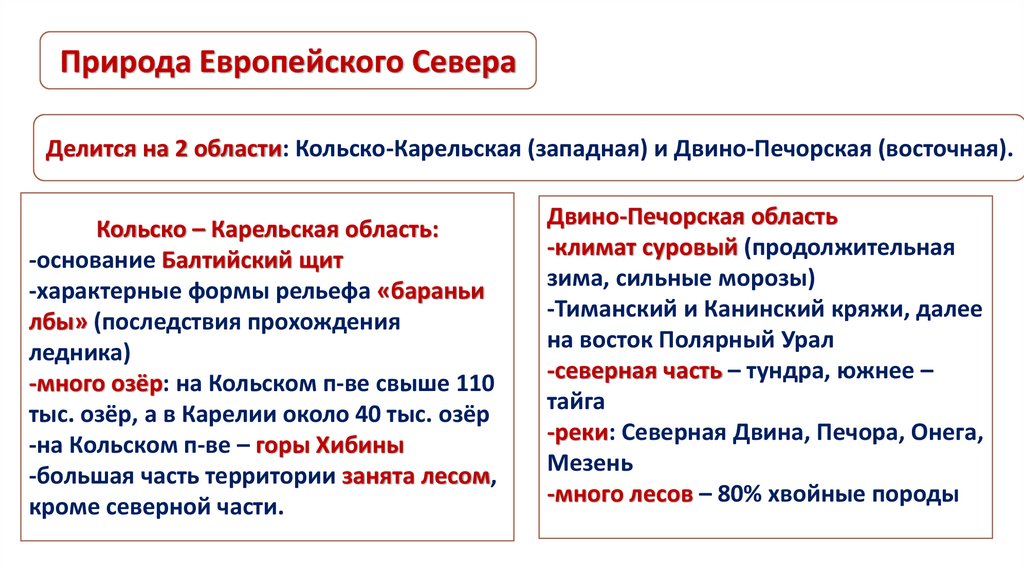 Природа Европейского Севера

Делится на 2 области: Кольско-Карельская (западная) и Двино-Печорская (восточная).

Кольско – Карельская область:
-основание Балтийский щит
-характерные формы рельефа «бараньи лбы» (последствия прохождения ледника)
-много озёр: на Кольском п-ве свыше 110 тыс. озёр, а в Карелии около 40 тыс. озёр
-на Кольском п-ве – горы Хибины
-большая часть территории занята лесом, кроме северной части.

Двино-Печорская область
-климат суровый (продолжительная зима, сильные морозы)
-Тиманский и Канинский кряжи, далее на восток Полярный Урал
-северная часть – тундра, южнее – тайга
-реки: Северная Двина, Печора, Онега, Мезень
-много лесов – 80% хвойные породы